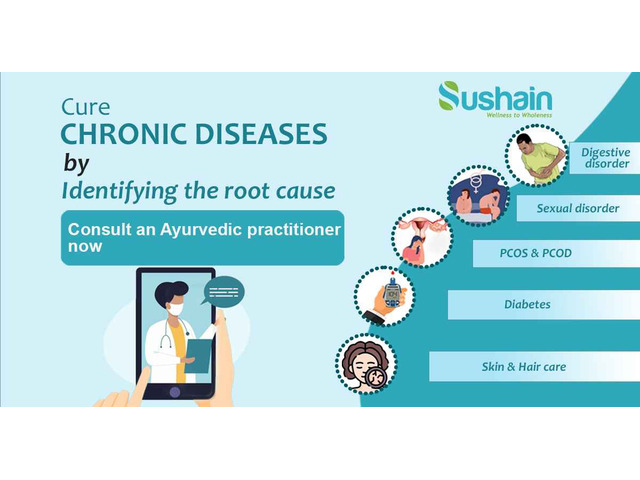 Cure
CHRONIC DISEASES
by
Identifying the root cause

Consult an Ayurvedic practitioner now

Sushain
Wellness to Wholeness

Digestive disorder

Sexual disorder

PCOS & PCOD

Diabetes

Skin & Hair care